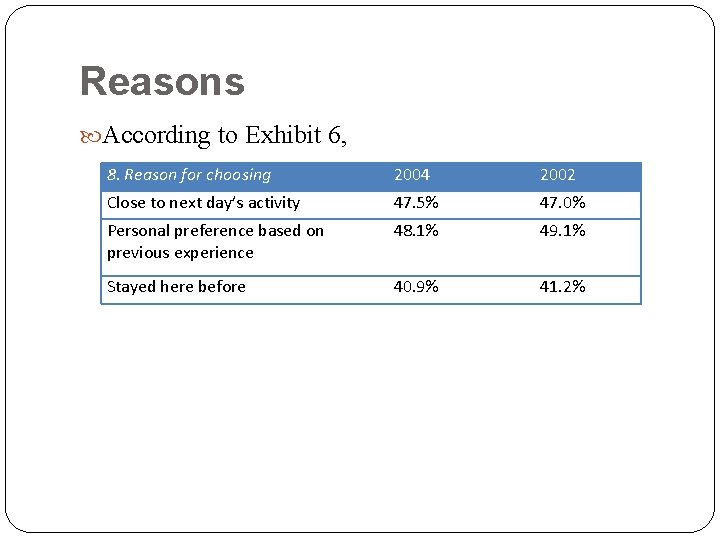 Reasons

According to Exhibit 6,

| 8. Reason for choosing | 2004 | 2002 |
|---|---|---|
| Close to next day's activity | 47.5% | 47.0% |
| Personal preference based on previous experience | 48.1% | 49.1% |
| Stayed here before | 40.9% | 41.2% |